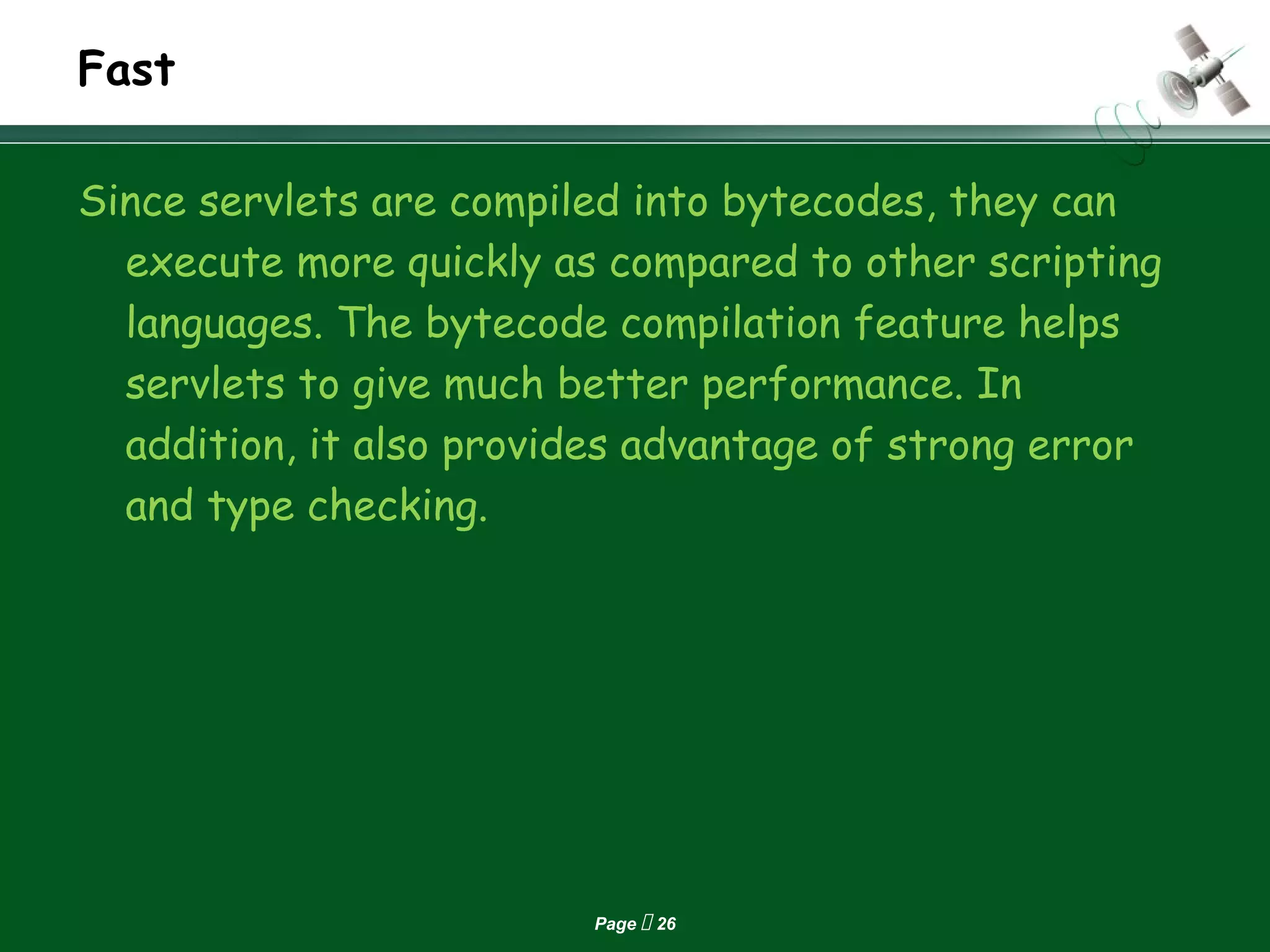 Fast

Since servlets are compiled into bytecodes, they can execute more quickly as compared to other scripting languages. The bytecode compilation feature helps servlets to give much better performance. In addition, it also provides advantage of strong error and type checking.

Page  26